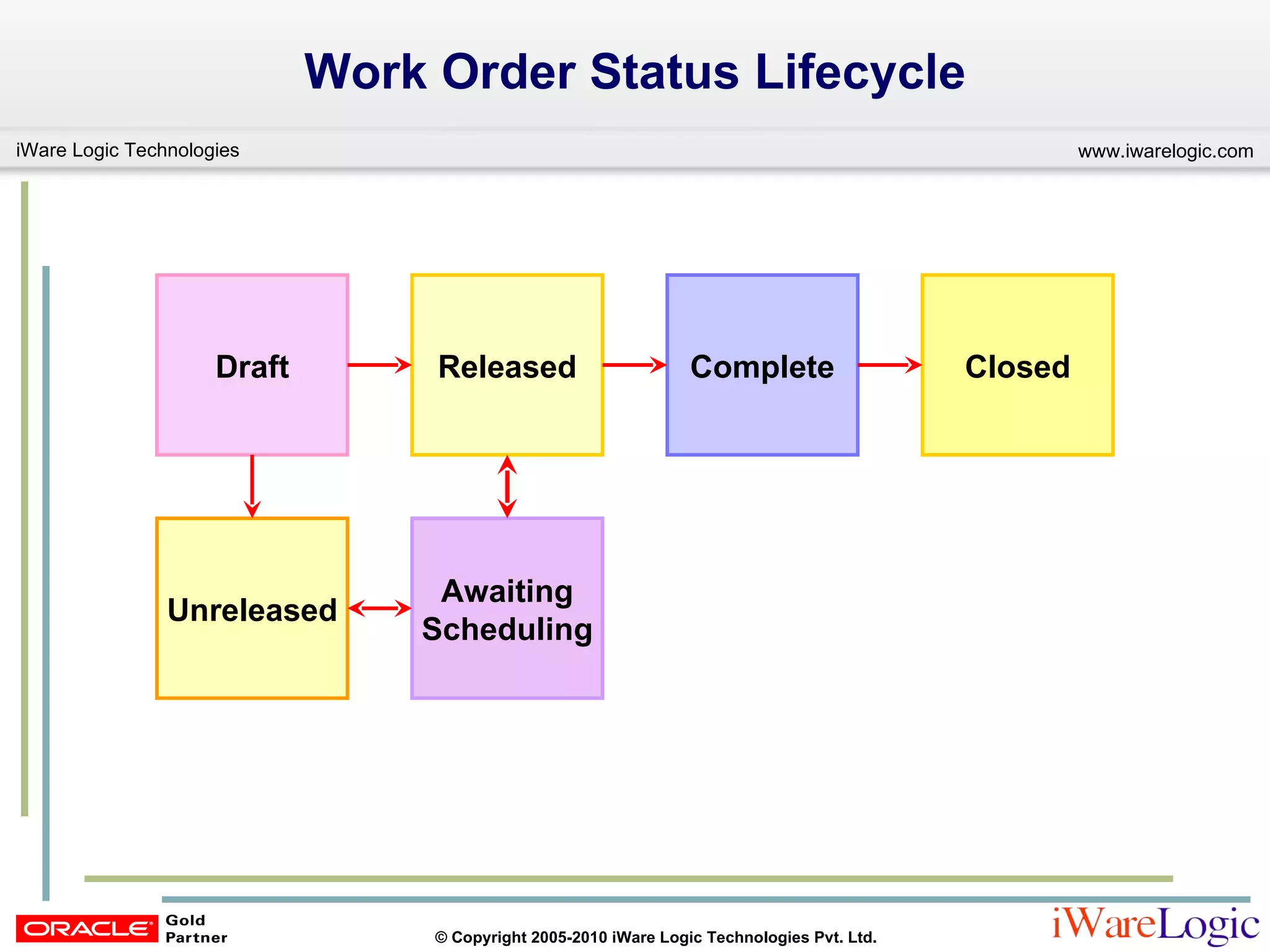 Work Order Status Lifecycle

iWare Logic Technologies

www.iwarelogic.com

Draft

Released

Complete

Closed

Unreleased

Awaiting Scheduling

ORACLE Gold Partner

© Copyright 2005-2010 iWare Logic Technologies Pvt. Ltd.

iWareLogic